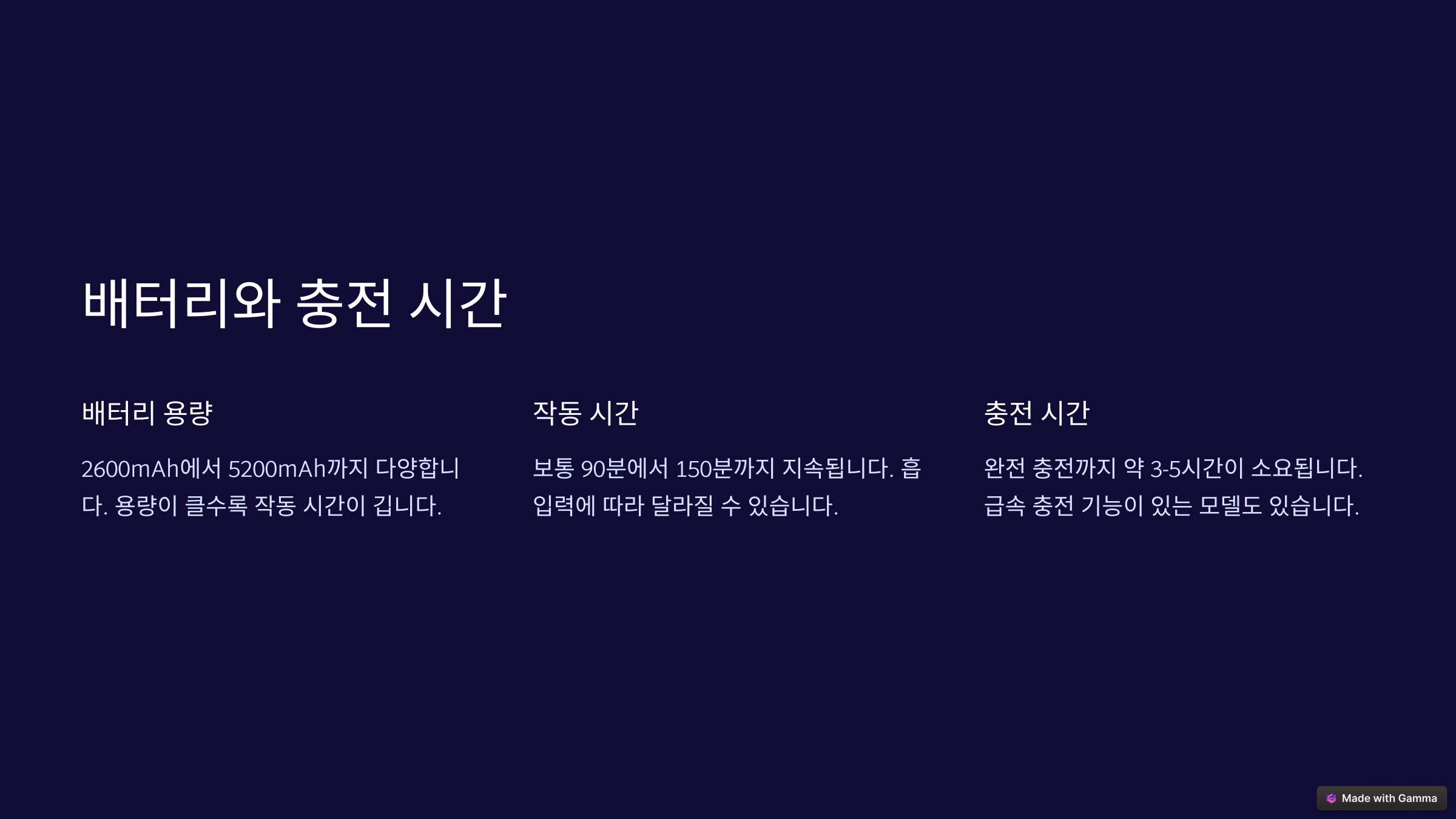 배터리와 충전 시간

배터리 용량

2600mAh에서 5200mAh까지 다양합니다. 용량이 클수록 작동 시간이 깁니다.

작동 시간

보통 90분에서 150분까지 지속됩니다. 흡입력에 따라 달라질 수 있습니다.

충전 시간

완전 충전까지 약 3-5시간이 소요됩니다. 급속 충전 기능이 있는 모델도 있습니다.

Made with Gamma